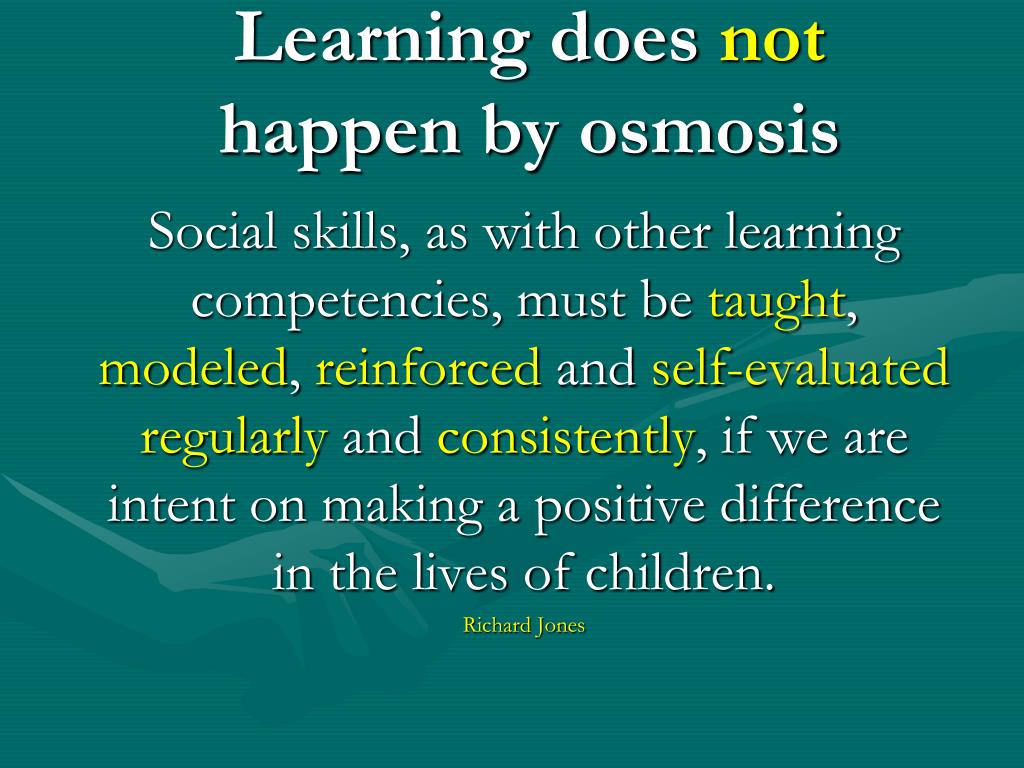 Learning does not happen by osmosis

Social skills, as with other learning competencies, must be taught, modeled, reinforced and self-evaluated regularly and consistently, if we are intent on making a positive difference in the lives of children.

Richard Jones